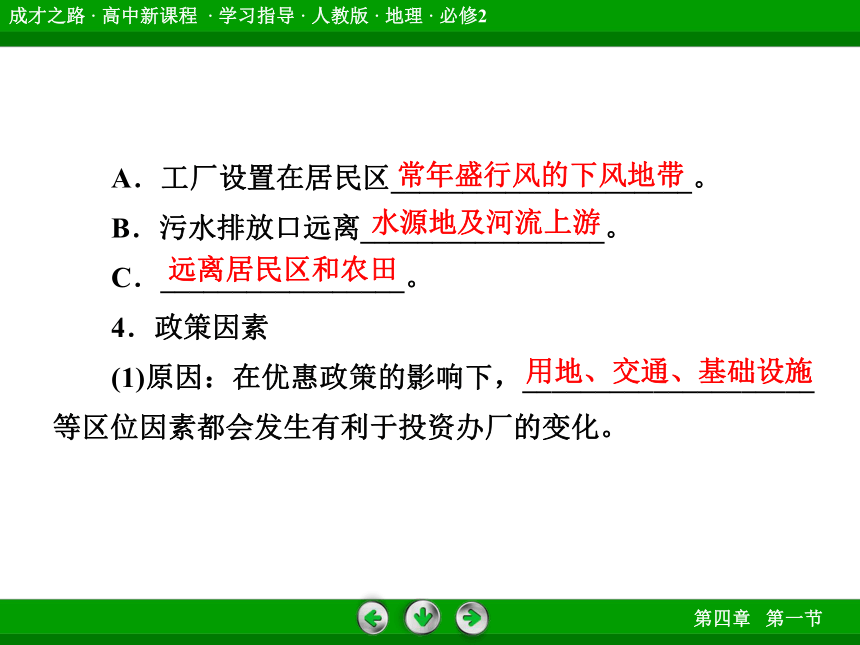 成才之路 · 高中新课程 · 学习指导 · 人教版 · 地理 · 必修2

A．工厂设置在居民区常年盛行风的下风地带。

B．污水排放口远离水源地及河流上游。

C．远离居民区和农田。

4．政策因素

(1)原因：在优惠政策的影响下，用地、交通、基础设施等区位因素都会发生有利于投资办厂的变化。

第四章　第一节